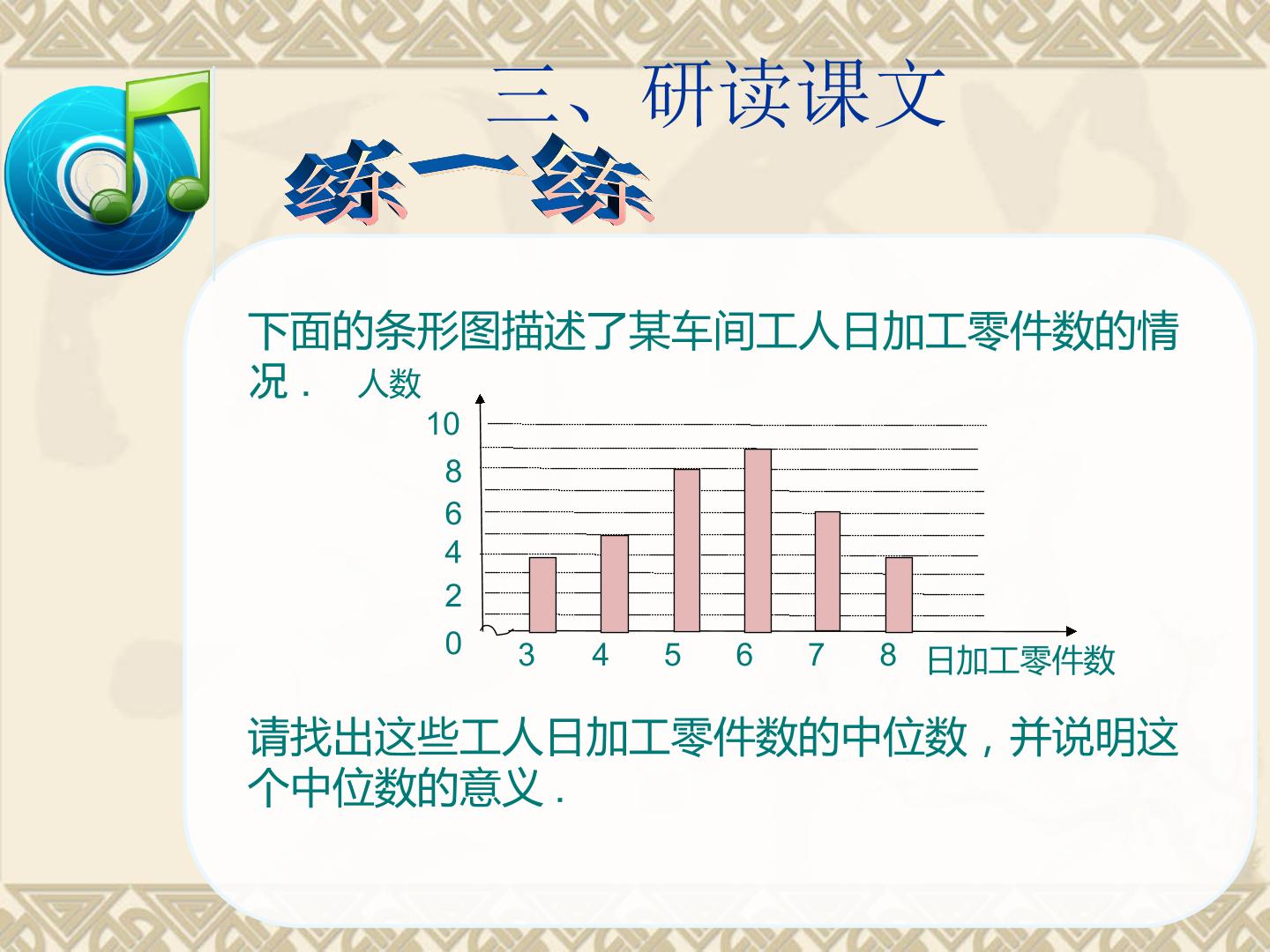 三、研读课文

练一练

下面的条形图描述了某车间工人日加工零件数的情况．

人数

10
8
6
4
2
0

3 4 5 6 7 8 日加工零件数

请找出这些工人日加工零件数的中位数，并说明这个中位数的意义．